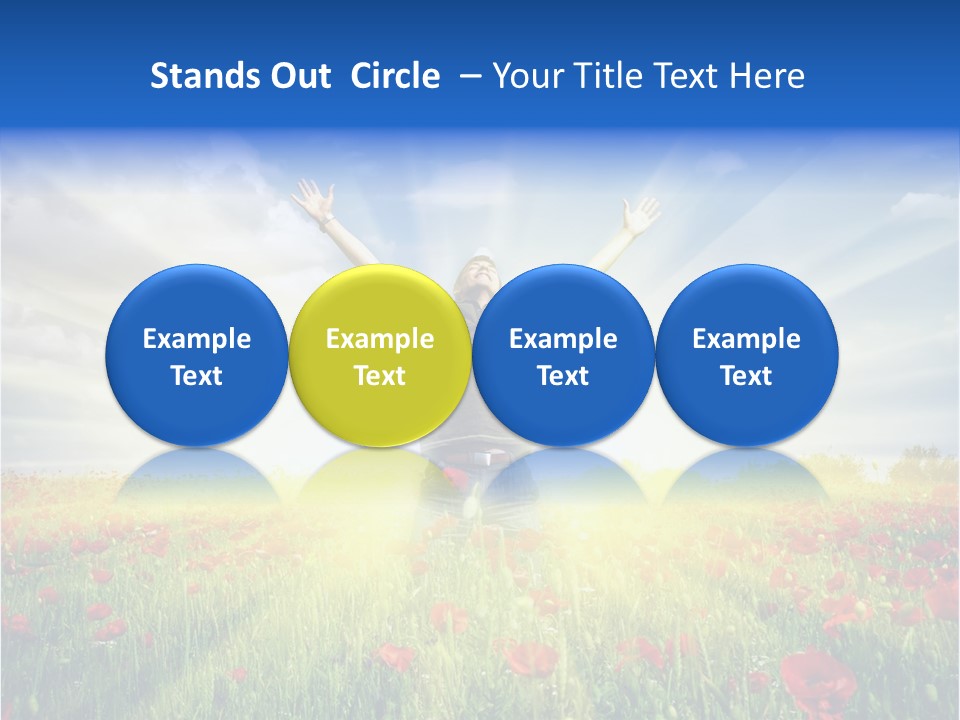 Stands Out Circle – Your Title Text Here

Example Text

Example Text

Example Text

Example Text